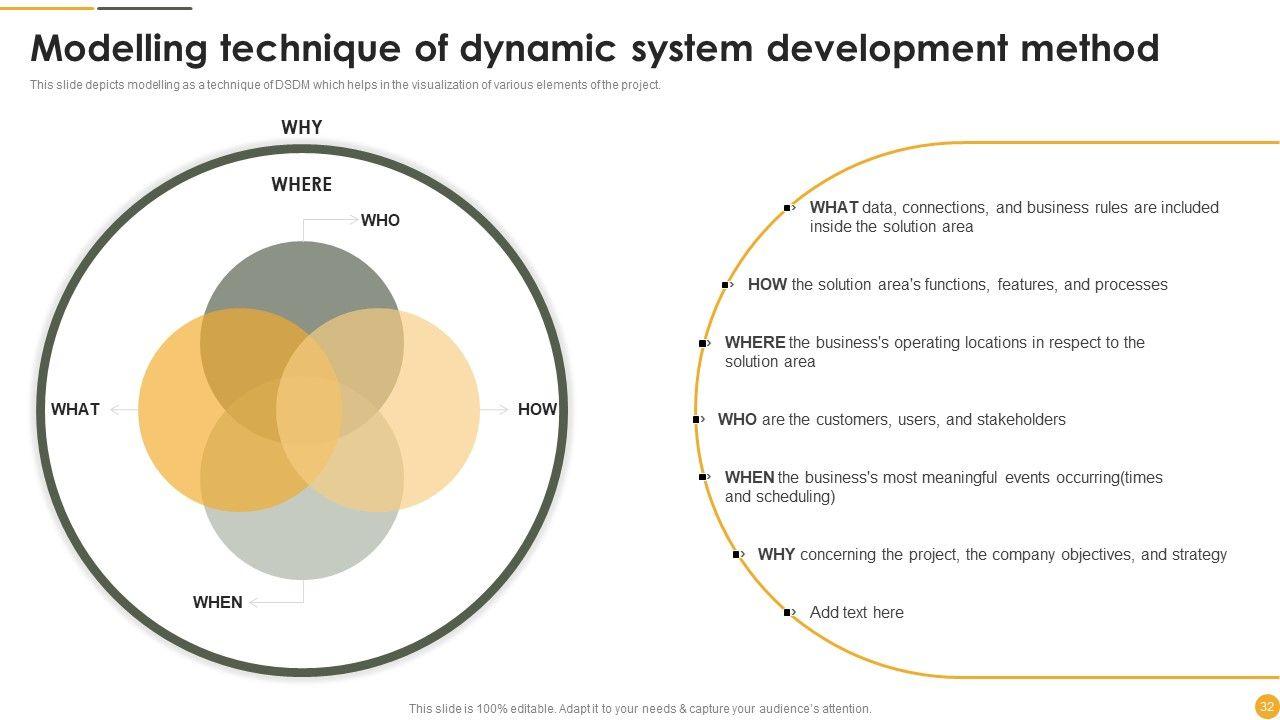 Modelling technique of dynamic system development method

This slide depicts modelling as a technique of DSDM which helps in the visualization of various elements of the project.

WHY

WHERE

WHO

WHAT

HOW

WHEN

WHAT data, connections, and business rules are included inside the solution area

HOW the solution area's functions, features, and processes

WHERE the business's operating locations in respect to the solution area

WHO are the customers, users, and stakeholders

WHEN the business's most meaningful events occurring(times and scheduling)

WHY concerning the project, the company objectives, and strategy

Add text here

This slide is 100% editable. Adapt it to your needs & capture your audience's attention.

32